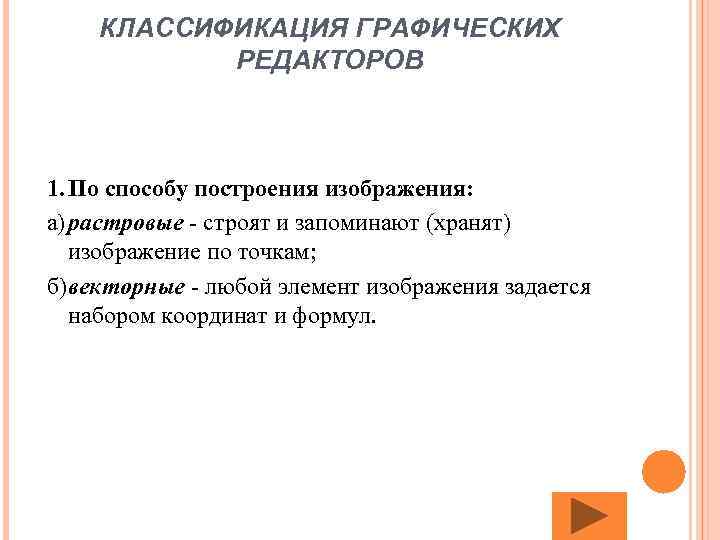 КЛАССИФИКАЦИЯ ГРАФИЧЕСКИХ РЕДАКТОРОВ

1. По способу построения изображения:

а) растровые - строят и запоминают (хранят) изображение по точкам;

б) векторные - любой элемент изображения задается набором координат и формул.